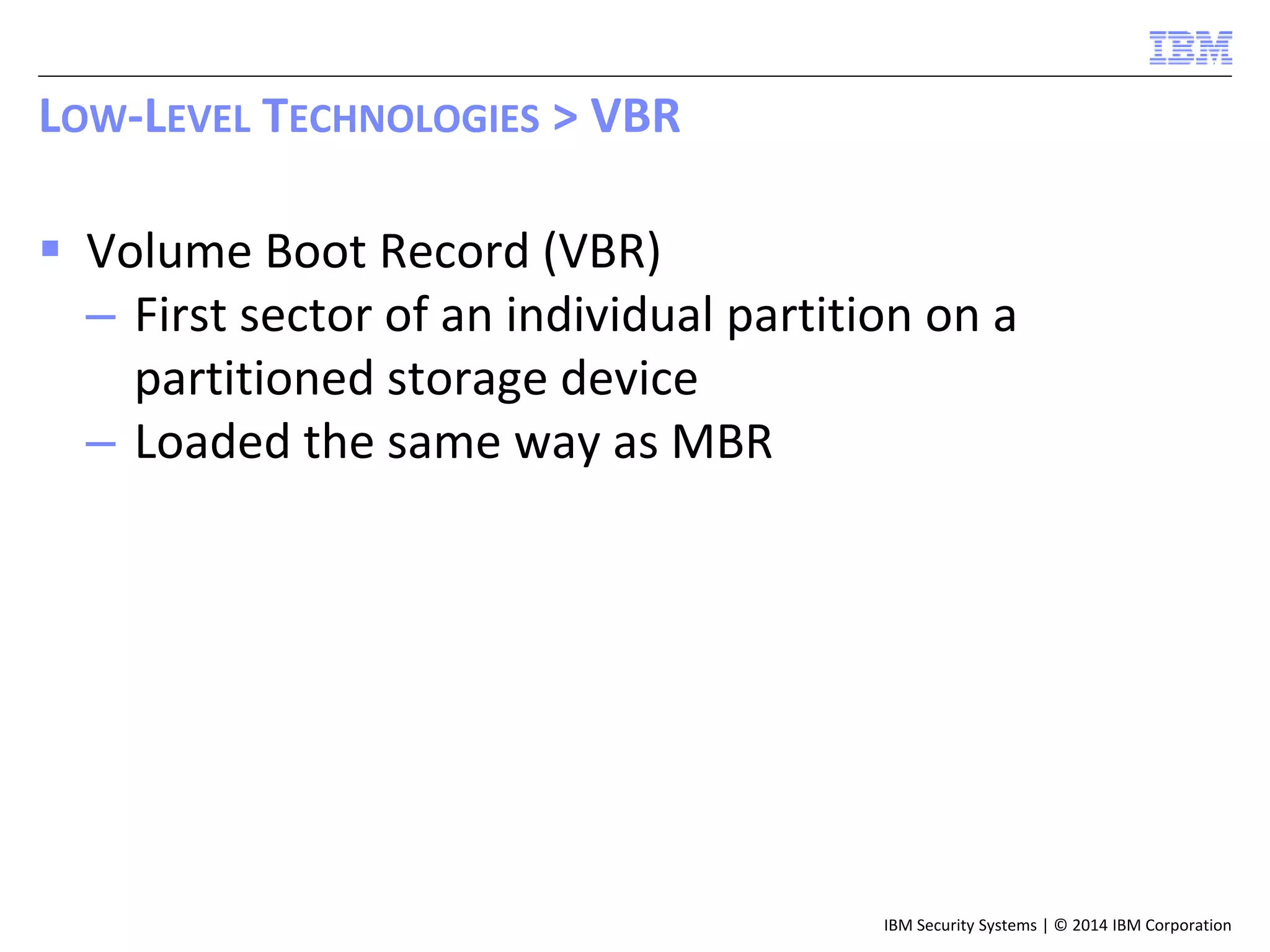 IBM

LOW-LEVEL TECHNOLOGIES > VBR

▪ Volume Boot Record (VBR)
– First sector of an individual partition on a partitioned storage device
– Loaded the same way as MBR

IBM Security Systems | © 2014 IBM Corporation